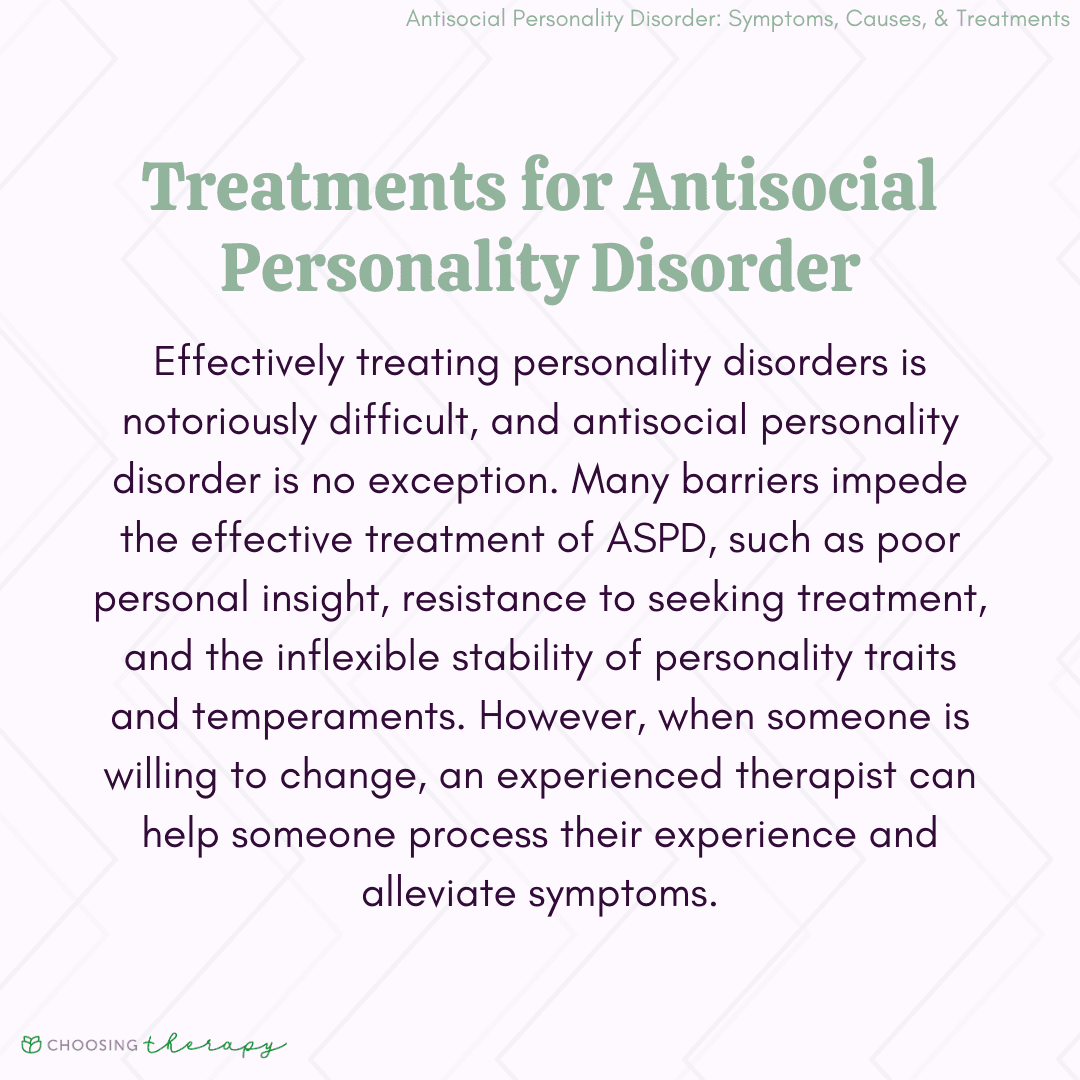 Antisocial Personality Disorder: Symptoms, Causes, & Treatments

Treatments for Antisocial Personality Disorder

Effectively treating personality disorders is notoriously difficult, and antisocial personality disorder is no exception. Many barriers impede the effective treatment of ASPD, such as poor personal insight, resistance to seeking treatment, and the inflexible stability of personality traits and temperaments. However, when someone is willing to change, an experienced therapist can help someone process their experience and alleviate symptoms.

CHOOSING therapy